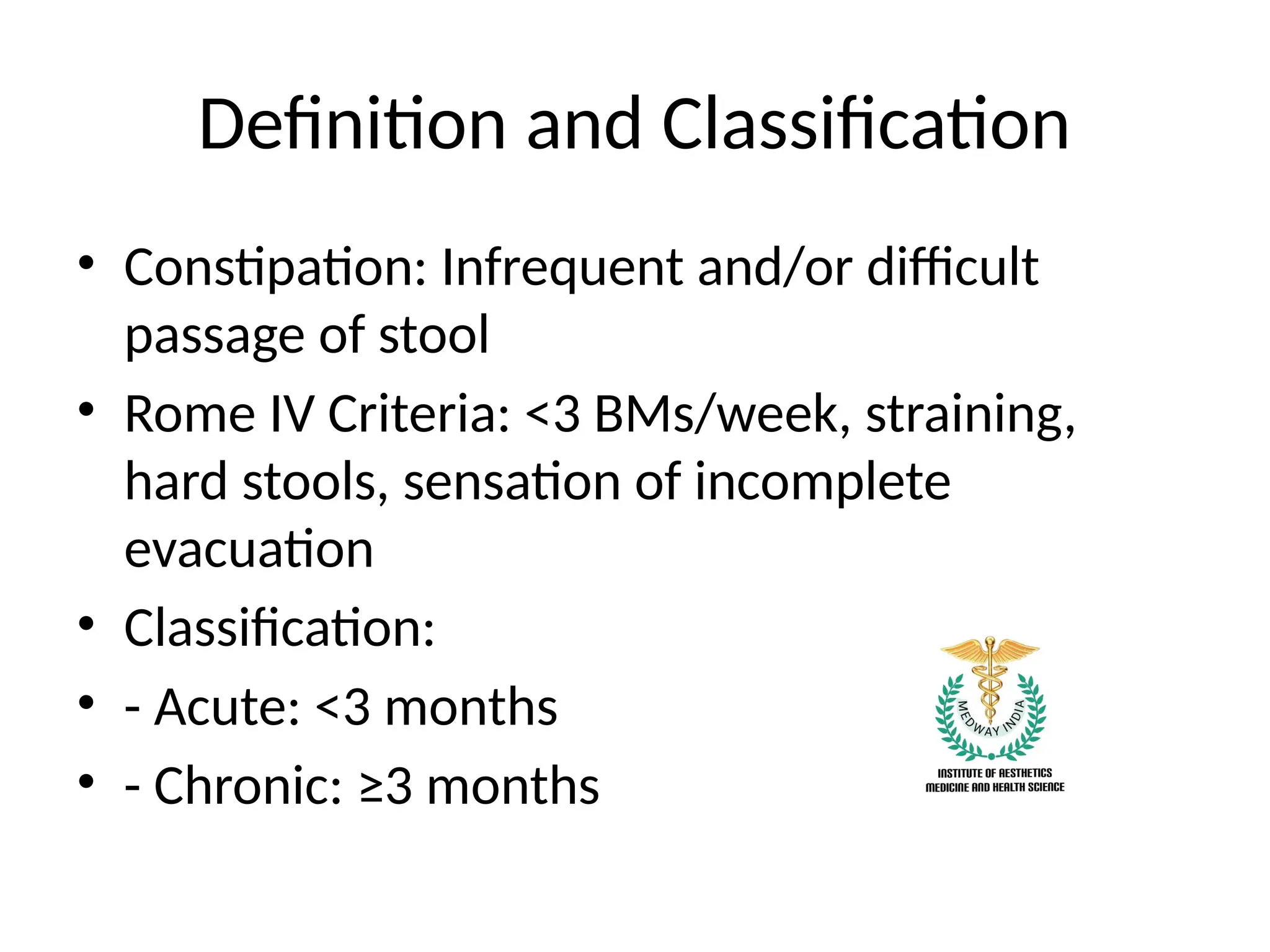 Definition and Classification

• Constipation: Infrequent and/or difficult passage of stool
• Rome IV Criteria: <3 BMs/week, straining, hard stools, sensation of incomplete evacuation
• Classification:
• - Acute: <3 months
• - Chronic: ≥3 months

MEDWAY INDIA
INSTITUTE OF AESTHETICS
MEDICINE AND HEALTH SCIENCE